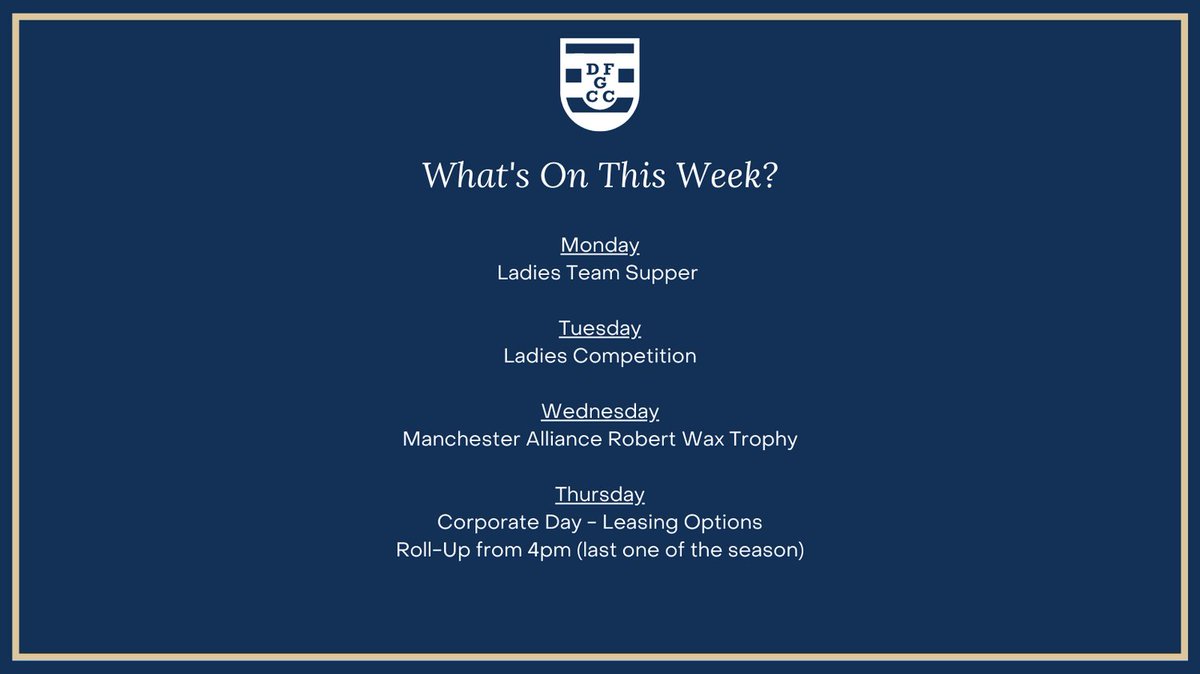 D F
G
C C

What's On This Week?

Monday
Ladies Team Supper

Tuesday
Ladies Competition

Wednesday
Manchester Alliance Robert Wax Trophy

Thursday
Corporate Day - Leasing Options
Roll-Up from 4pm (last one of the season)